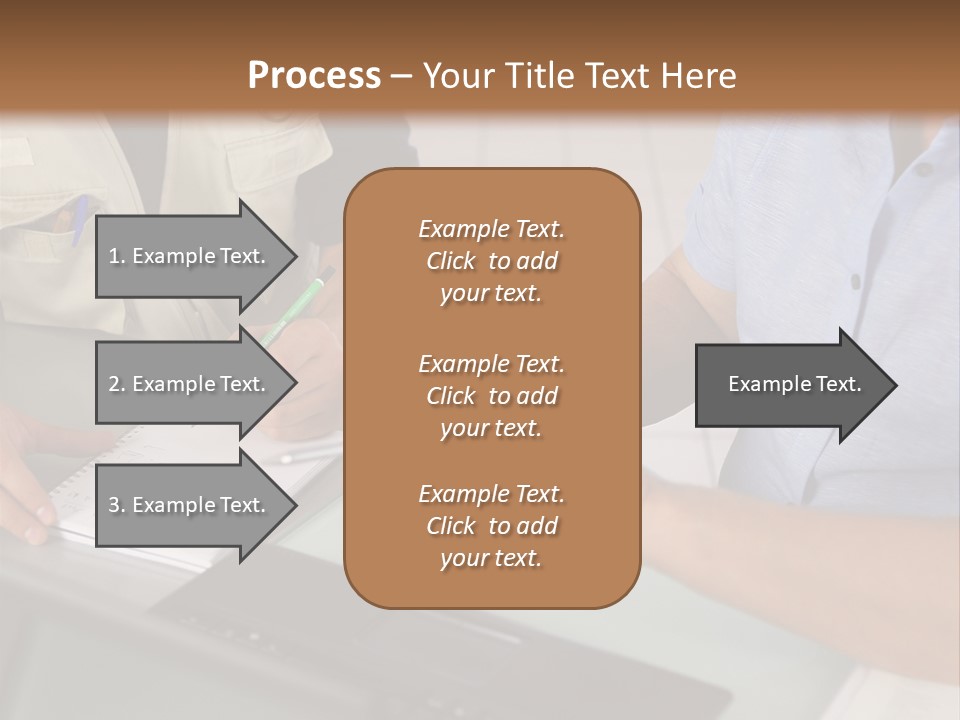 Process – Your Title Text Here

1. Example Text.

2. Example Text.

3. Example Text.

Example Text. Click to add your text.

Example Text. Click to add your text.

Example Text. Click to add your text.

Example Text.